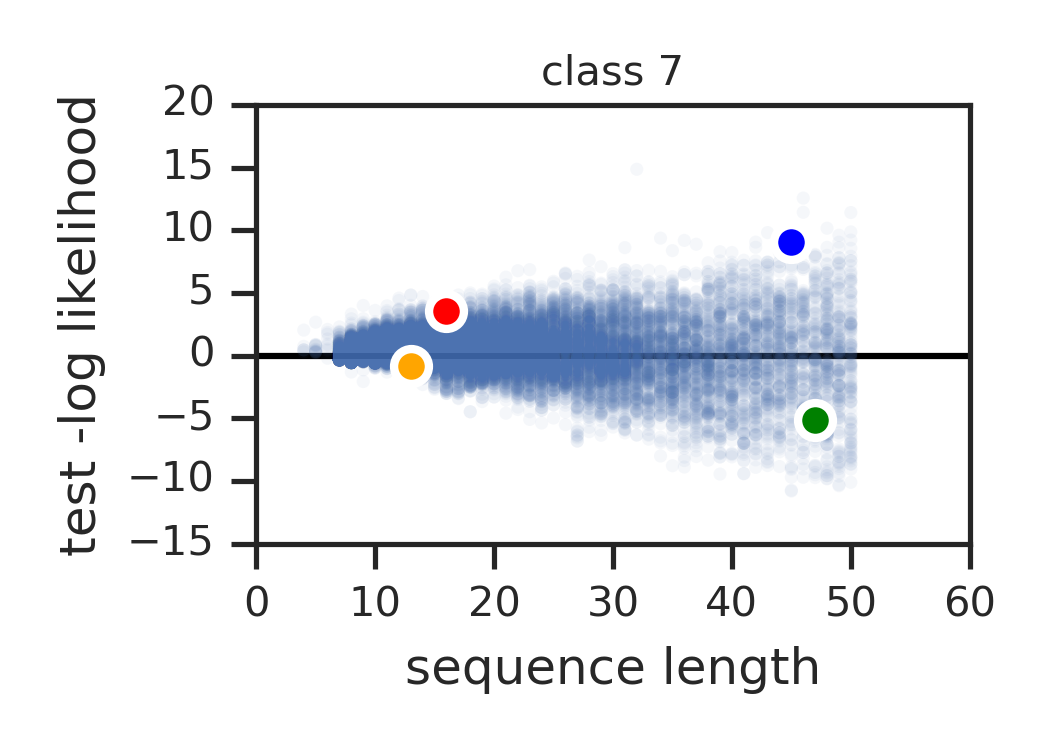 class 7

test -log likelihood

20
15
10
5
0
−5
−10
−15

0 10 20 30 40 50 60

sequence length